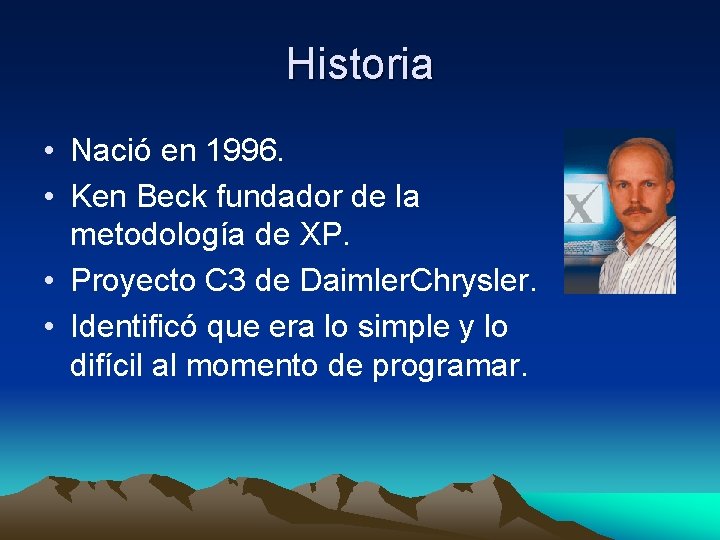 Historia

• Nació en 1996.
• Ken Beck fundador de la metodología de XP.
• Proyecto C3 de DaimlerChrysler.
• Identificó que era lo simple y lo difícil al momento de programar.

X